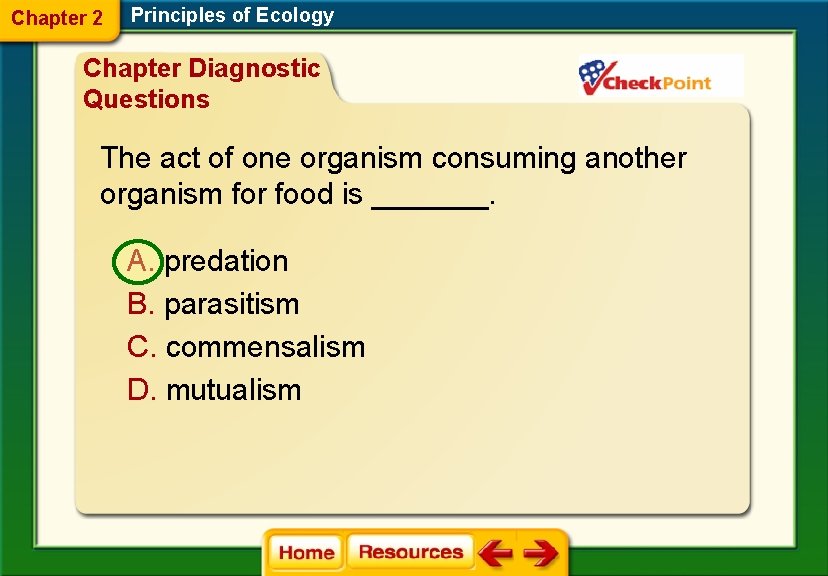 Chapter 2 Principles of Ecology

Chapter Diagnostic Questions

CheckPoint

The act of one organism consuming another organism for food is _______.

A. predation
B. parasitism
C. commensalism
D. mutualism

Home Resources